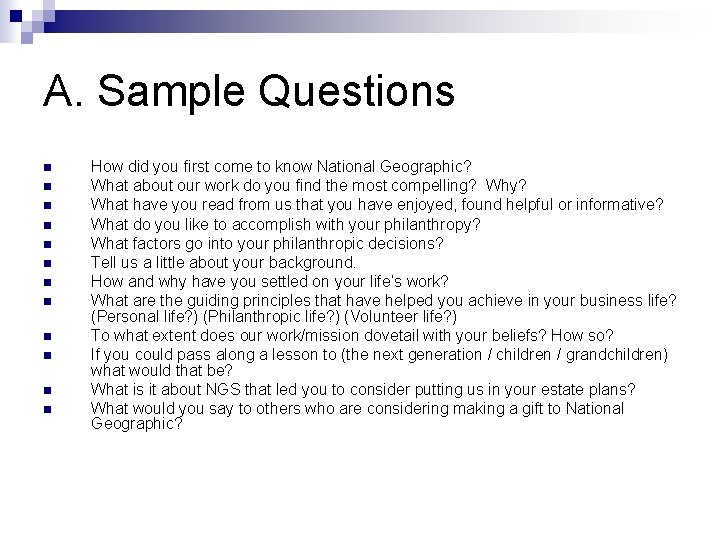 A. Sample Questions

- How did you first come to know National Geographic?
- What about our work do you find the most compelling? Why?
- What have you read from us that you have enjoyed, found helpful or informative?
- What do you like to accomplish with your philanthropy?
- What factors go into your philanthropic decisions?
- Tell us a little about your background.
- How and why have you settled on your life's work?
- What are the guiding principles that have helped you achieve in your business life? (Personal life?) (Philanthropic life?) (Volunteer life?)
- To what extent does our work/mission dovetail with your beliefs? How so?
- If you could pass along a lesson to (the next generation / children / grandchildren) what would that be?
- What is it about NGS that led you to consider putting us in your estate plans?
- What would you say to others who are considering making a gift to National Geographic?